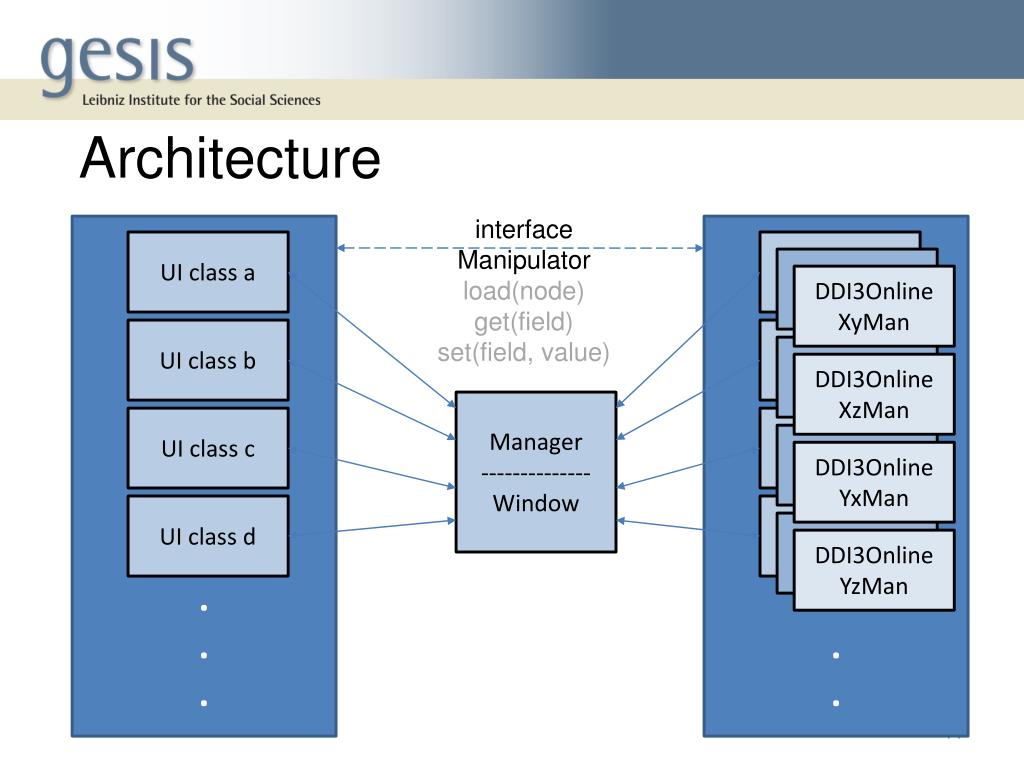 gesis
Leibniz Institute for the Social Sciences

Architecture

UI class a

UI class b

UI class c

UI class d

.
.
.

interface
Manipulator
load(node)
get(field)
set(field, value)

Manager
--------------
Window

DDI3Online
XyMan

DDI3Online
XzMan

DDI3Online
YxMan

DDI3Online
YzMan

.
.